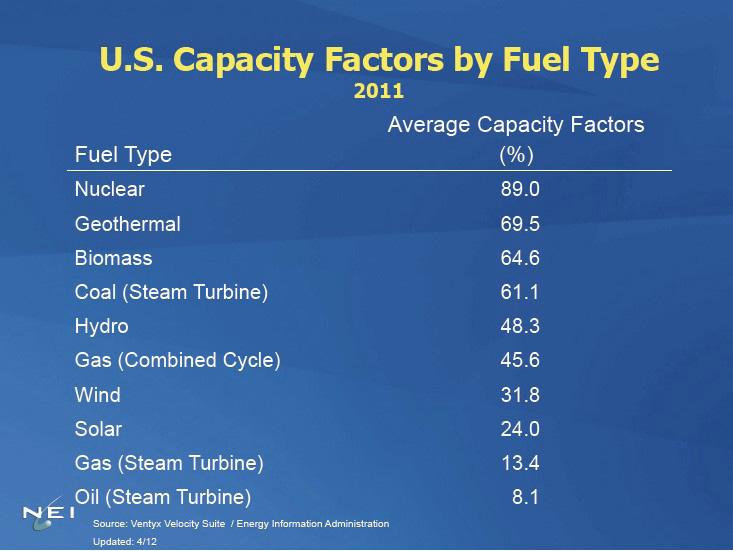 U.S. Capacity Factors by Fuel Type
2011

| Fuel Type | Average Capacity Factors (%) |
|---|---|
| Nuclear | 89.0 |
| Geothermal | 69.5 |
| Biomass | 64.6 |
| Coal (Steam Turbine) | 61.1 |
| Hydro | 48.3 |
| Gas (Combined Cycle) | 45.6 |
| Wind | 31.8 |
| Solar | 24.0 |
| Gas (Steam Turbine) | 13.4 |
| Oil (Steam Turbine) | 8.1 |

NEI

Source: Ventyx Velocity Suite / Energy Information Administration
Updated: 4/12